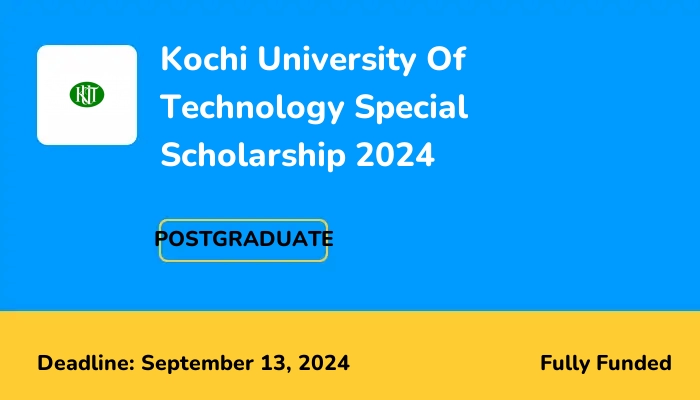 KUT

Kochi University Of Technology Special Scholarship 2024

POSTGRADUATE

Deadline: September 13, 2024

Fully Funded